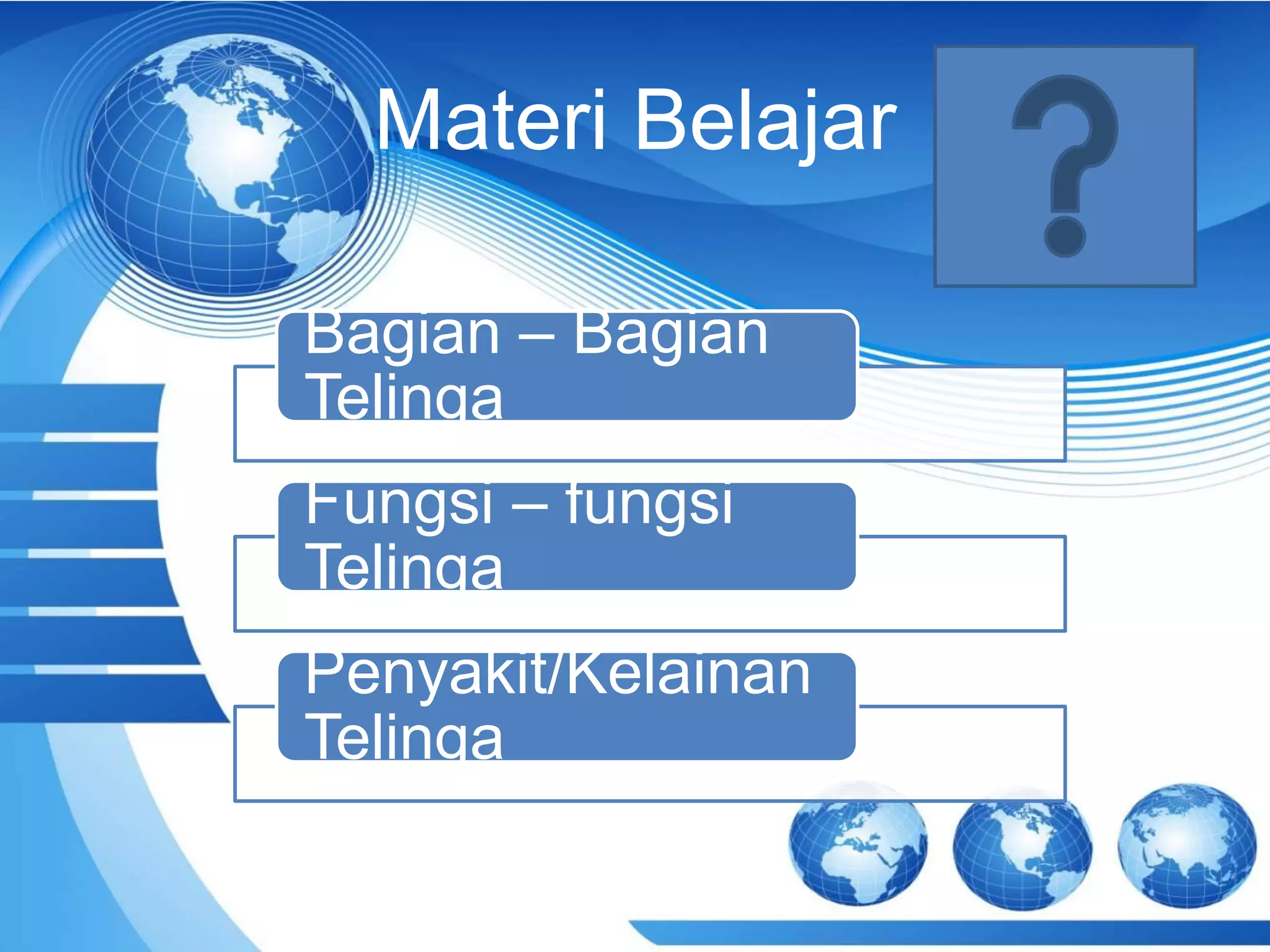 Materi Belajar

?

Bagian – Bagian Telinga

Fungsi – fungsi Telinga

Penyakit/Kelainan Telinga